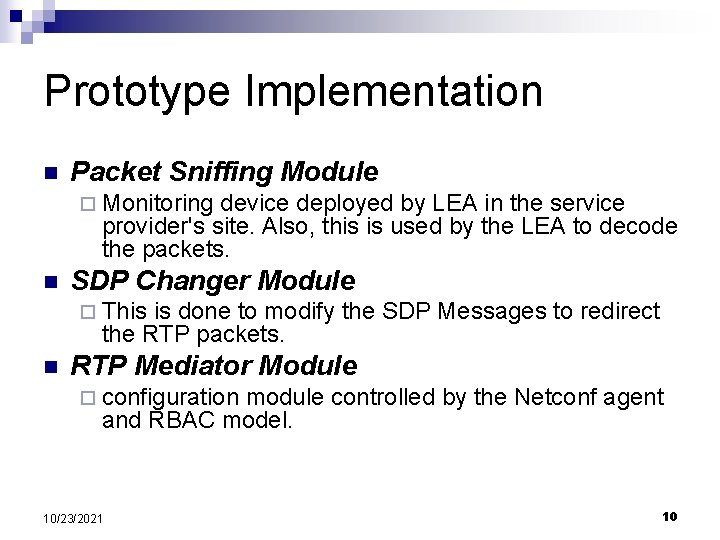 Prototype Implementation

Packet Sniffing Module

Monitoring device deployed by LEA in the service provider's site. Also, this is used by the LEA to decode the packets.

SDP Changer Module

This is done to modify the SDP Messages to redirect the RTP packets.

RTP Mediator Module

configuration module controlled by the Netconf agent and RBAC model.

10/23/2021

10